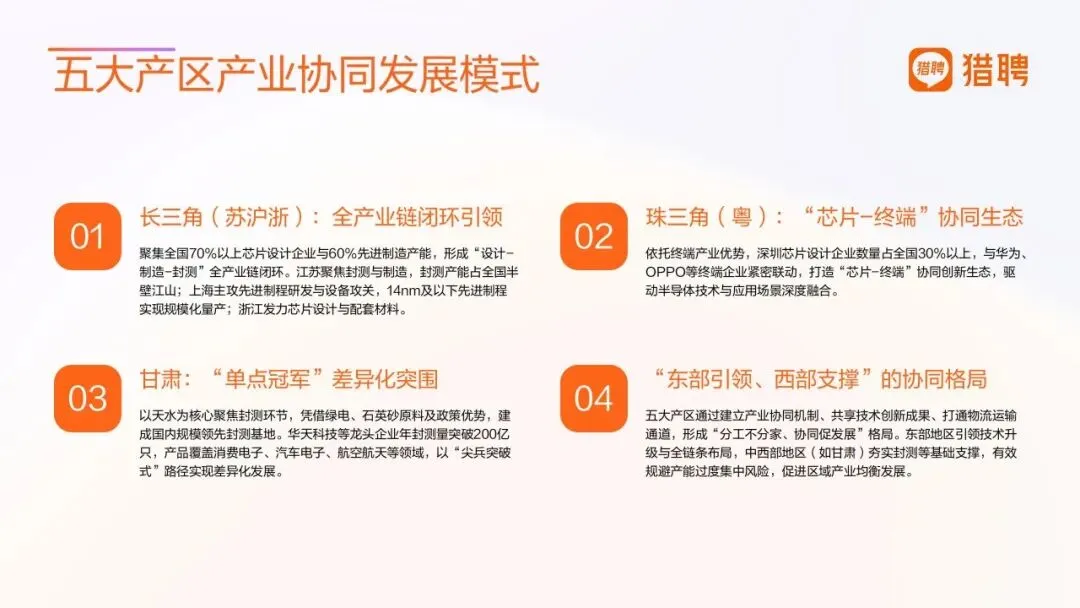 五大产区产业协同发展模式

猎聘 猎聘

01

长三角（苏沪浙）：全产业链闭环引领

聚集全国70%以上芯片设计企业与60%先进制造产能，形成“设计-制造-封测”全产业链闭环。江苏聚焦封测与制造，封测产能占全国半壁江山；上海主攻先进制程研发与设备攻关，14nm及以下先进制程实现规模化量产；浙江发力芯片设计与配套材料。

02

珠三角（粤）：“芯片-终端”协同生态

依托终端产业优势，深圳芯片设计企业数量占全国30%以上，与华为、OPPO等终端企业紧密联动，打造“芯片-终端”协同创新生态，驱动半导体技术与应用场景深度融合。

03

甘肃：“单点冠军”差异化突围

以天水为核心聚焦封测环节，凭借绿电、石英砂原料及政策优势，建成国内规模领先封测基地。华天科技等龙头企业年封测量突破200亿只，产品覆盖消费电子、汽车电子、航空航天等领域，以“尖兵突破式”路径实现差异化发展。

04

“东部引领、西部支撑”的协同格局

五大产区通过建立产业协同机制、共享技术创新成果、打通物流运输通道，形成“分工不分家、协同促发展”格局。东部地区引领技术升级与全链条布局，中西部地区（如甘肃）夯实封测等基础支撑，有效规避产能过度集中风险，促进区域产业均衡发展。